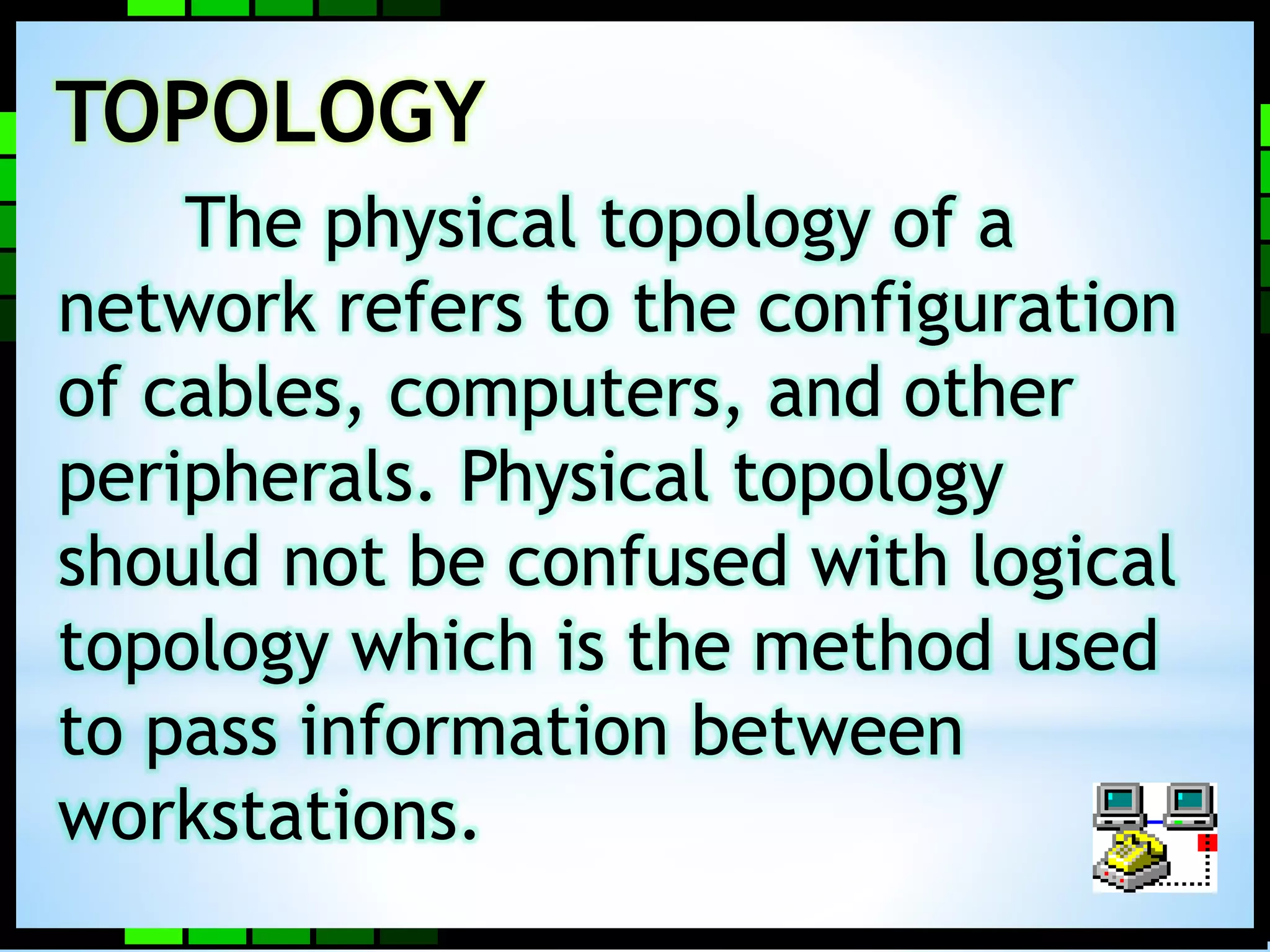 TOPOLOGY

The physical topology of a network refers to the configuration of cables, computers, and other peripherals. Physical topology should not be confused with logical topology which is the method used to pass information between workstations.